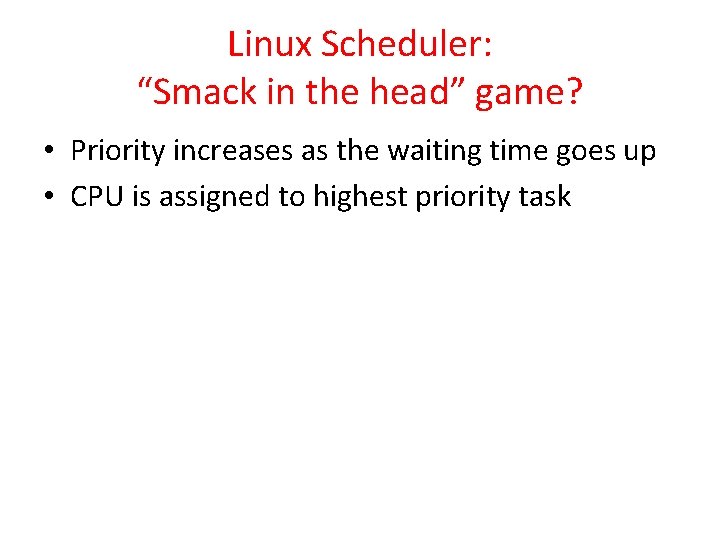 Linux Scheduler:
“Smack in the head” game?

• Priority increases as the waiting time goes up
• CPU is assigned to highest priority task